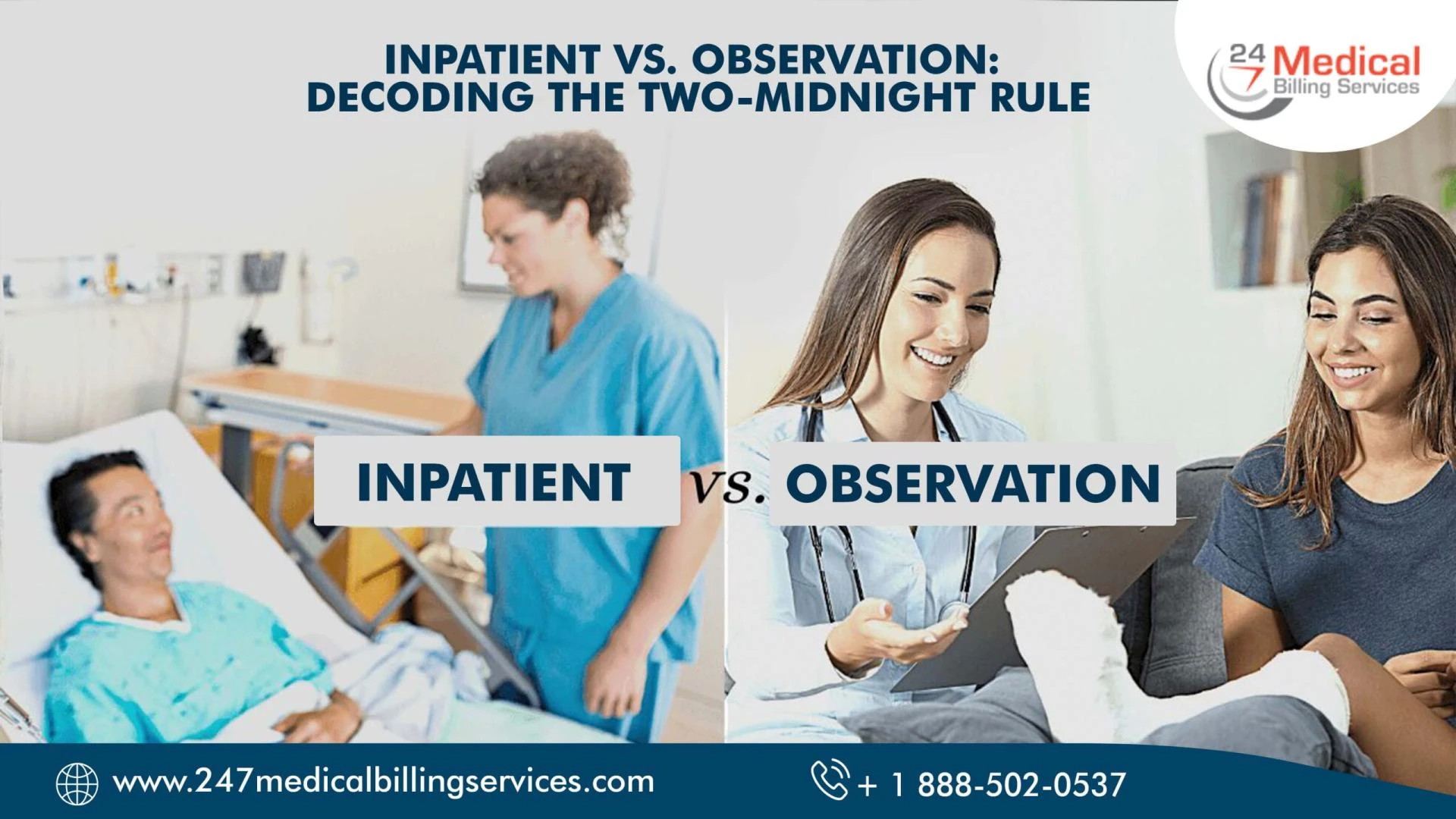 INPATIENT VS. OBSERVATION:
DECODING THE TWO-MIDNIGHT RULE

24 7 Medical Billing Services

INPATIENT vs. OBSERVATION

www.247medicalbillingservices.com

+ 1 888-502-0537